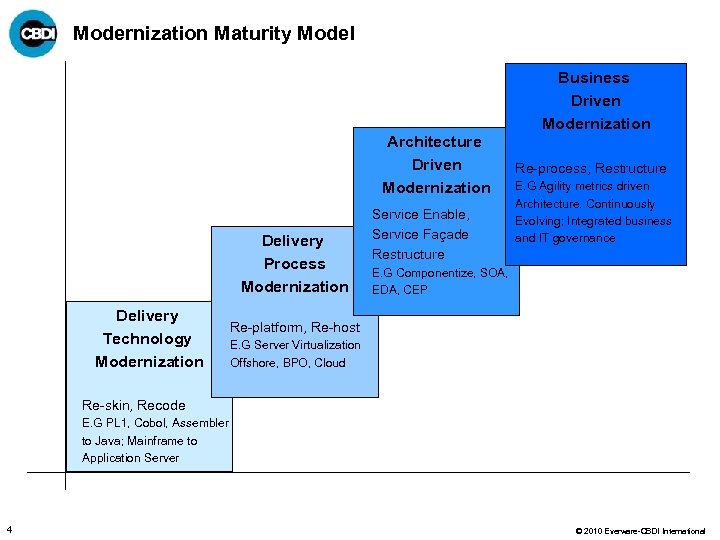 CBDI

Modernization Maturity Model

Delivery Technology Modernization

Re-skin, Recode
E.G PL1, Cobol, Assembler to Java; Mainframe to Application Server

Delivery Process Modernization

Re-platform, Re-host
E.G Server Virtualization Offshore, BPO, Cloud

Architecture Driven Modernization

Service Enable, Service Façade Restructure
E.G Componentize, SOA, EDA, CEP

Business Driven Modernization

Re-process, Restructure
E.G Agility metrics driven Architecture; Continuously Evolving; Integrated business and IT governance

4

© 2010 Everware-CBDI International